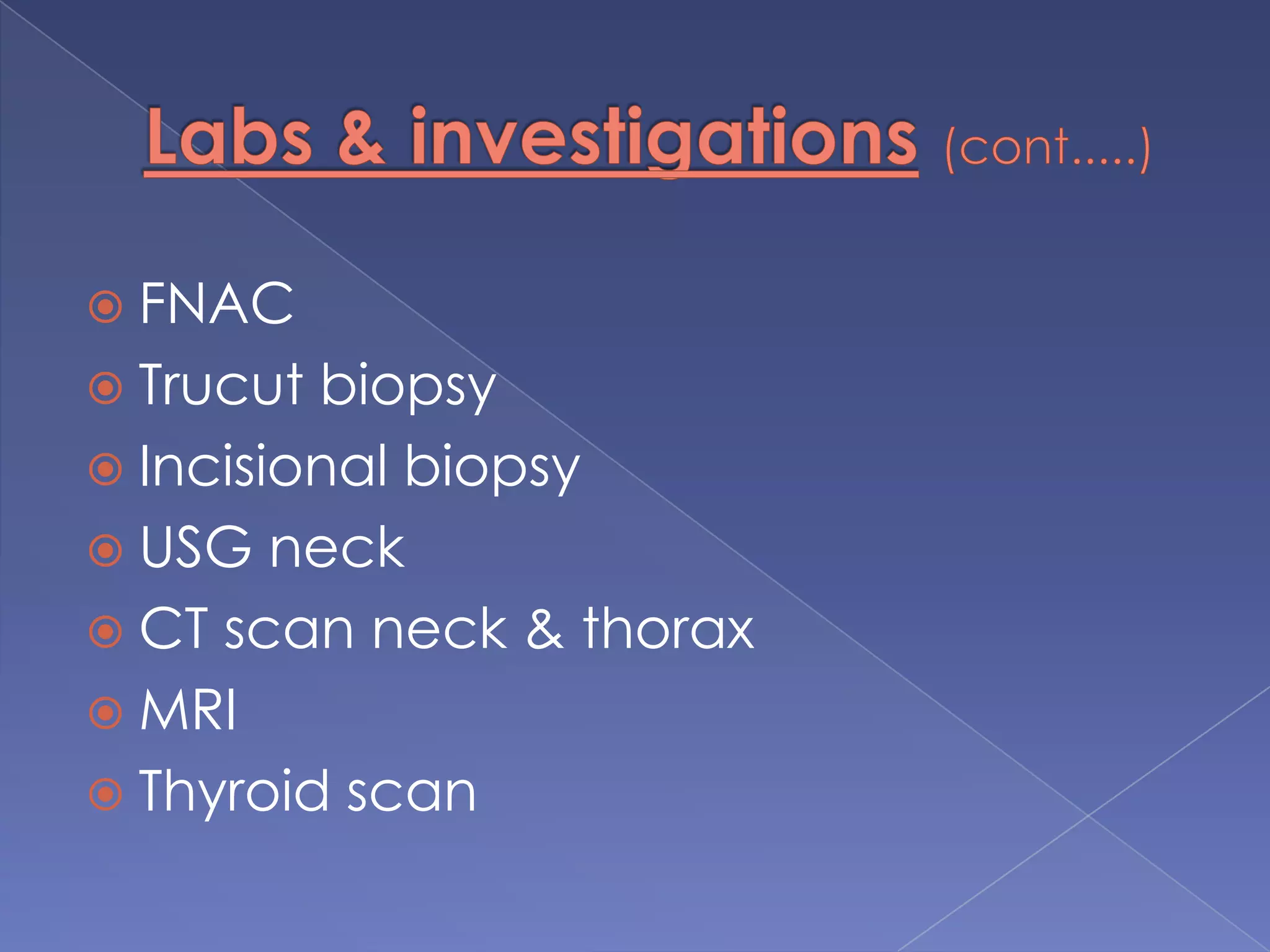 Labs & investigations (cont.....)

FNAC
Trucut biopsy
Incisional biopsy
USG neck
CT scan neck & thorax
MRI
Thyroid scan